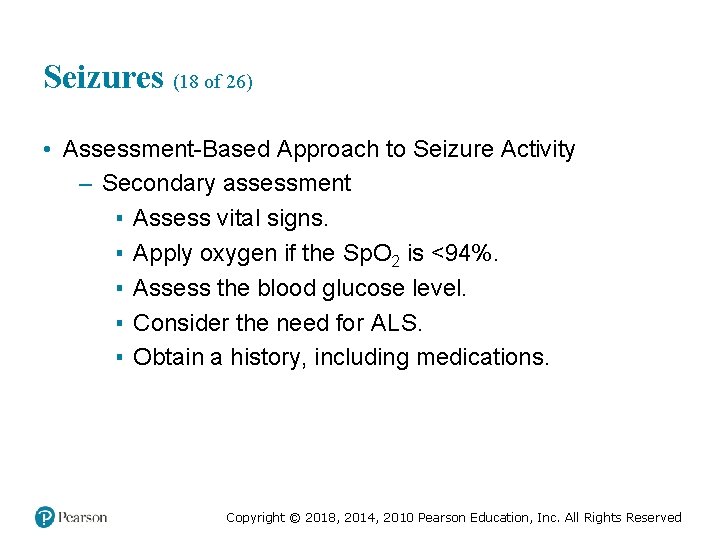 Seizures (18 of 26)

• Assessment-Based Approach to Seizure Activity
– Secondary assessment
▪ Assess vital signs.
▪ Apply oxygen if the $SpO_2$ is <94%.
▪ Assess the blood glucose level.
▪ Consider the need for ALS.
▪ Obtain a history, including medications.

Pearson

Copyright © 2018, 2014, 2010 Pearson Education, Inc. All Rights Reserved